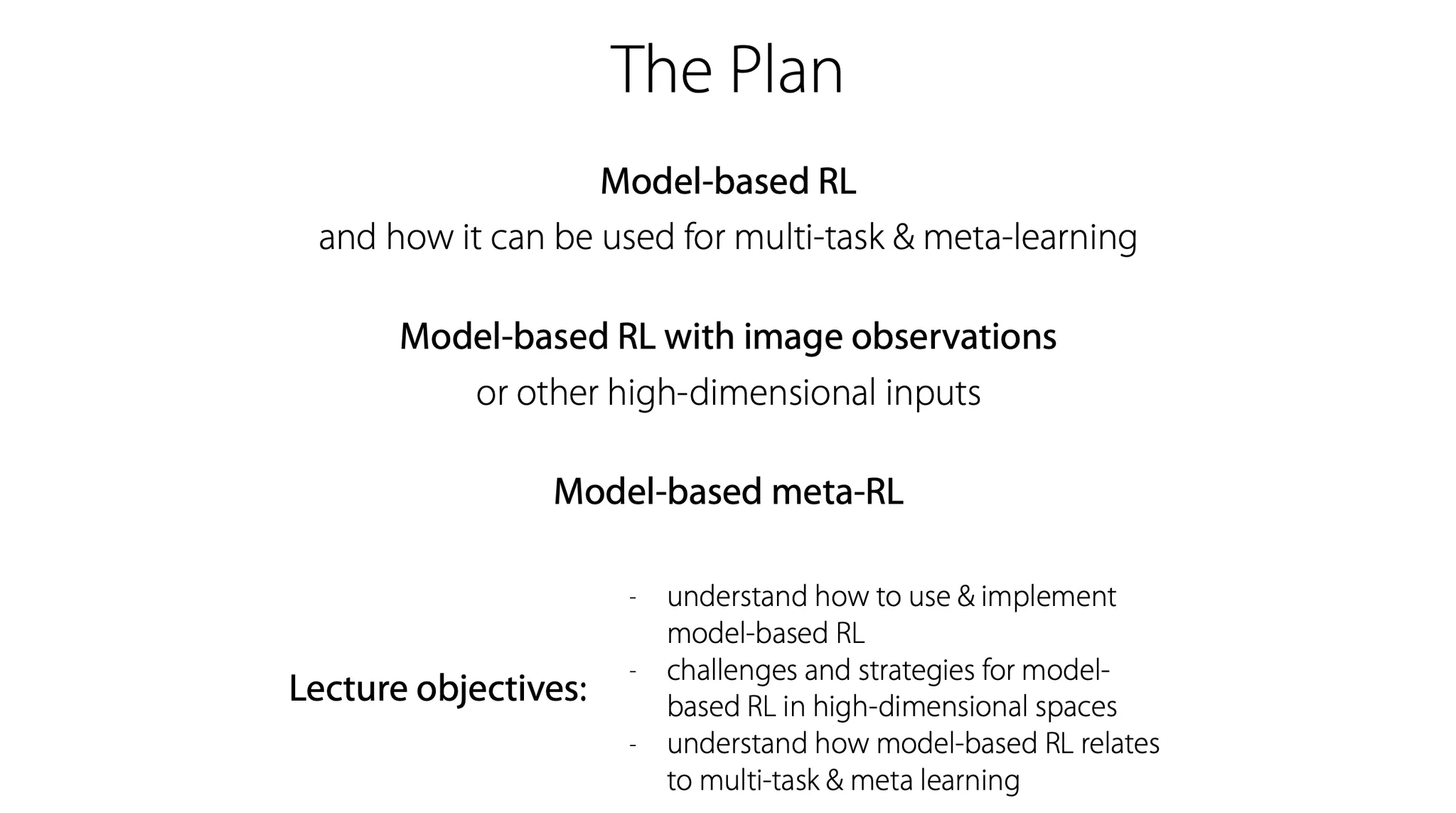 The Plan

Model-based RL
and how it can be used for multi-task & meta-learning

Model-based RL with image observations
or other high-dimensional inputs

Model-based meta-RL

Lecture objectives:

- understand how to use & implement model-based RL
- challenges and strategies for model-based RL in high-dimensional spaces
- understand how model-based RL relates to multi-task & meta learning